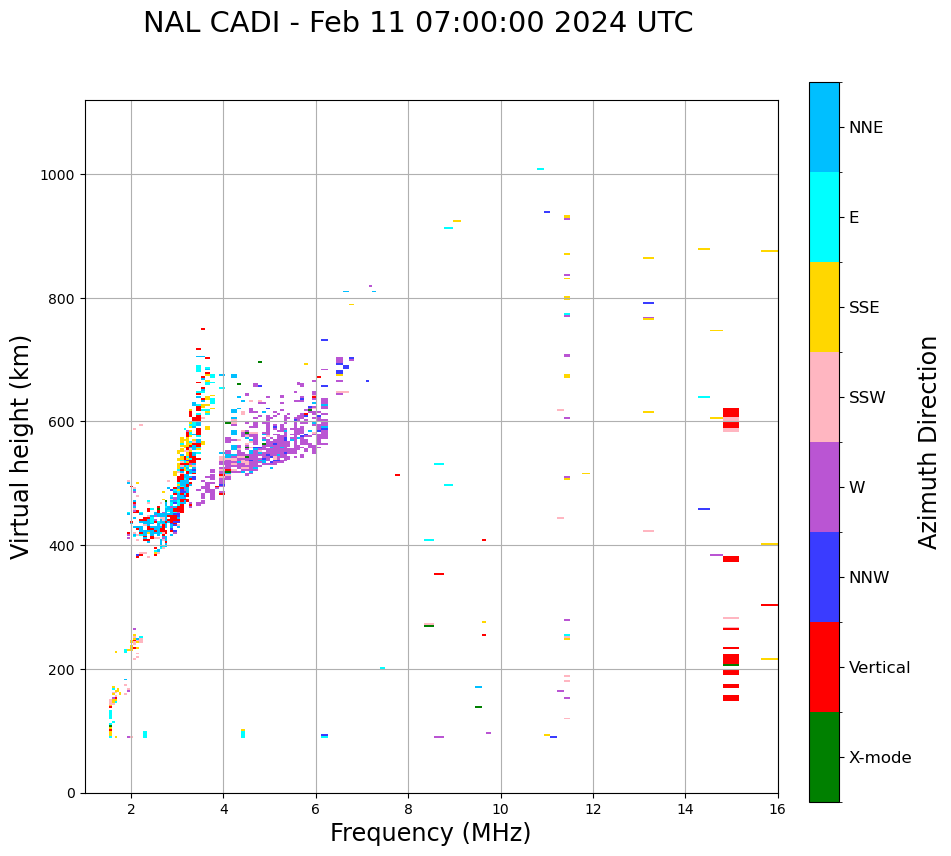 NAL CADI - Feb 11 07:00:00 2024 UTC

Virtual height (km)

1000
800
600
400
200
0

2
4
6
8
10
12
14
16

Frequency (MHz)

NNE
E
SSE
SSW
W
NNW
Vertical
X-mode

Azimuth Direction